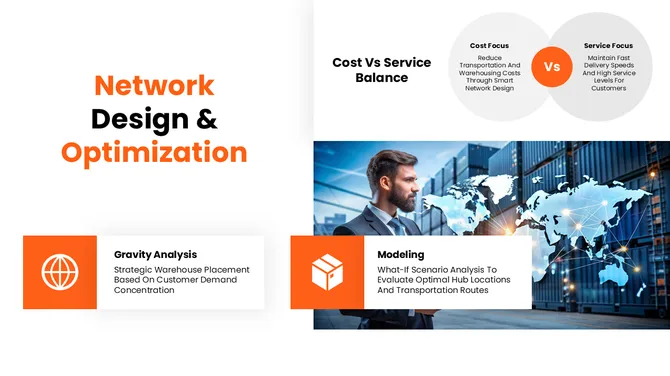 Network Design & Optimization

Cost Vs Service Balance

Cost Focus
Reduce Transportation And Warehousing Costs Through Smart Network Design

Vs

Service Focus
Maintain Fast Delivery Speeds And High Service Levels For Customers

Gravity Analysis
Strategic Warehouse Placement Based On Customer Demand Concentration

Modeling
What-If Scenario Analysis To Evaluate Optimal Hub Locations And Transportation Routes